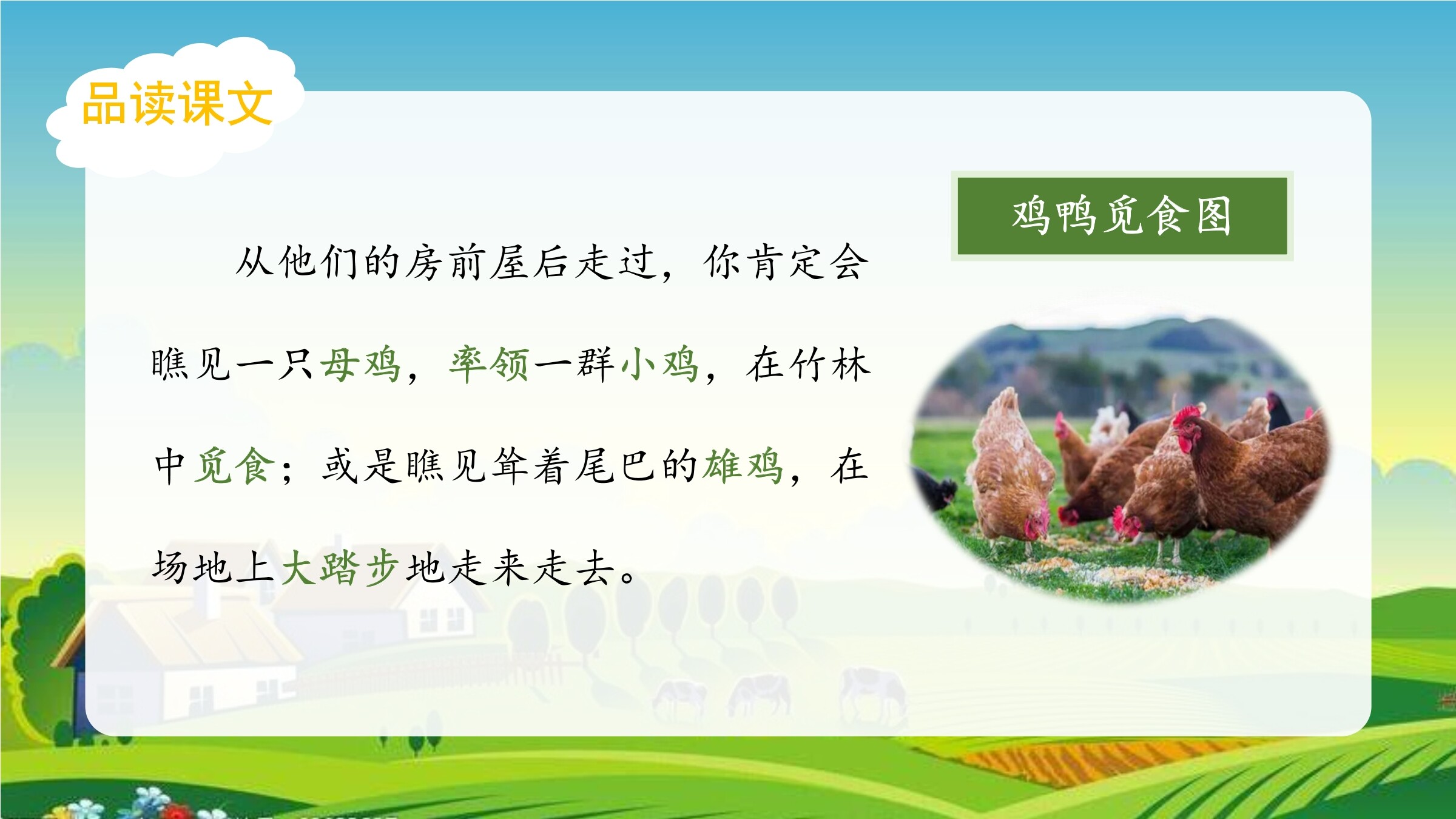 品读课文

鸡鸭觅食图

从他们的房前屋后走过，你肯定会瞧见一只母鸡，率领一群小鸡，在竹林中觅食；或是瞧见耸着尾巴的雄鸡，在场地上大踏步地走来走去。